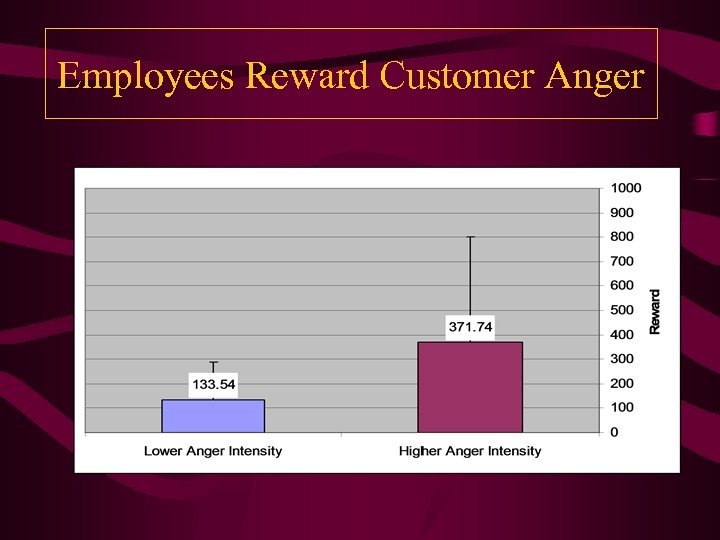 Employees Reward Customer Anger

1000
900
800
700
600
500
400
300
200
100
0

Reward

133.54

371.74

Lower Anger Intensity

Higher Anger Intensity